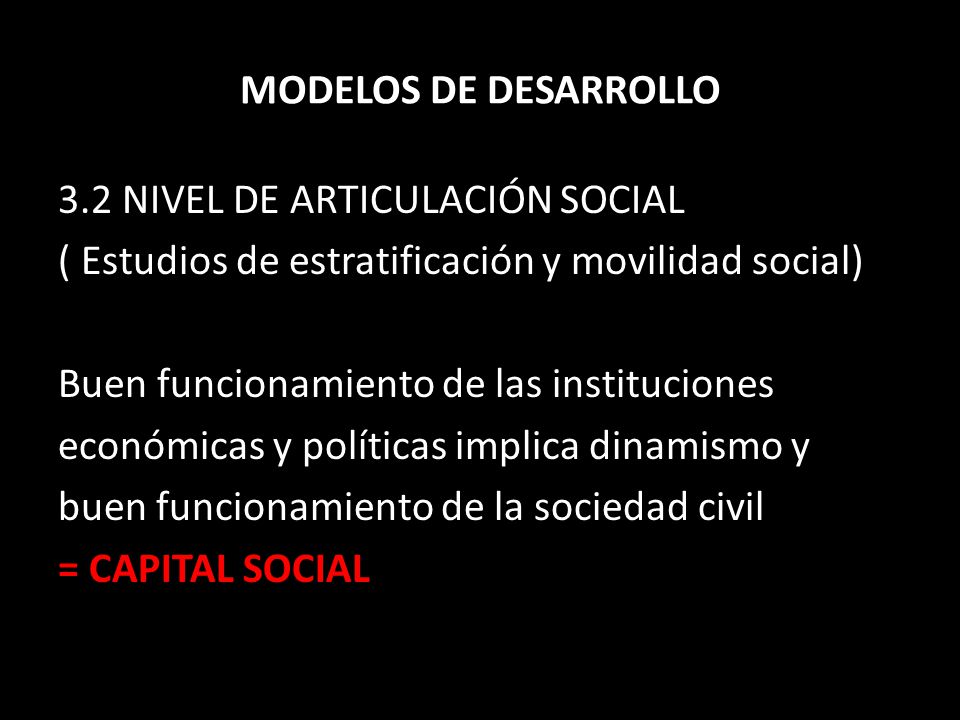 MODELOS DE DESARROLLO

3.2 NIVEL DE ARTICULACIÓN SOCIAL
( Estudios de estratificación y movilidad social)

Buen funcionamiento de las instituciones económicas y políticas implica dinamismo y buen funcionamiento de la sociedad civil
= CAPITAL SOCIAL